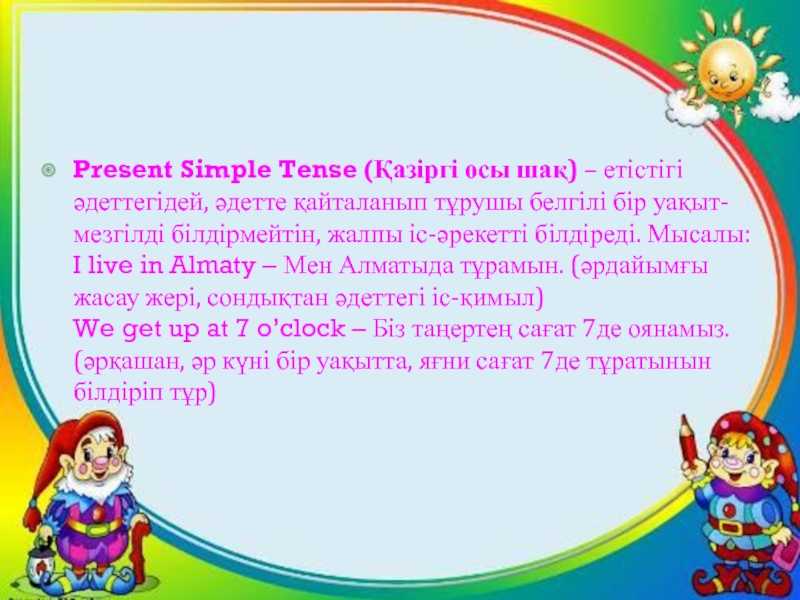 Present Simple Tense (Қазіргі осы шақ) – етістігі әдеттегідей, әдетте қайталанып тұрушы белгілі бір уақыт-мезгілді білдірмейтін, жалпы іс-әрекетті білдіреді. Мысалы: I live in Almaty – Мен Алматыда тұрамын. (әрдайымғы жасау жері, сондықтан әдеттегі іс-қимыл)
We get up at 7 o'clock – Біз таңертең сағат 7де оянамыз. (әрқашан, әр күні бір уақытта, яғни сағат 7де тұратынын білдіріп тұр)